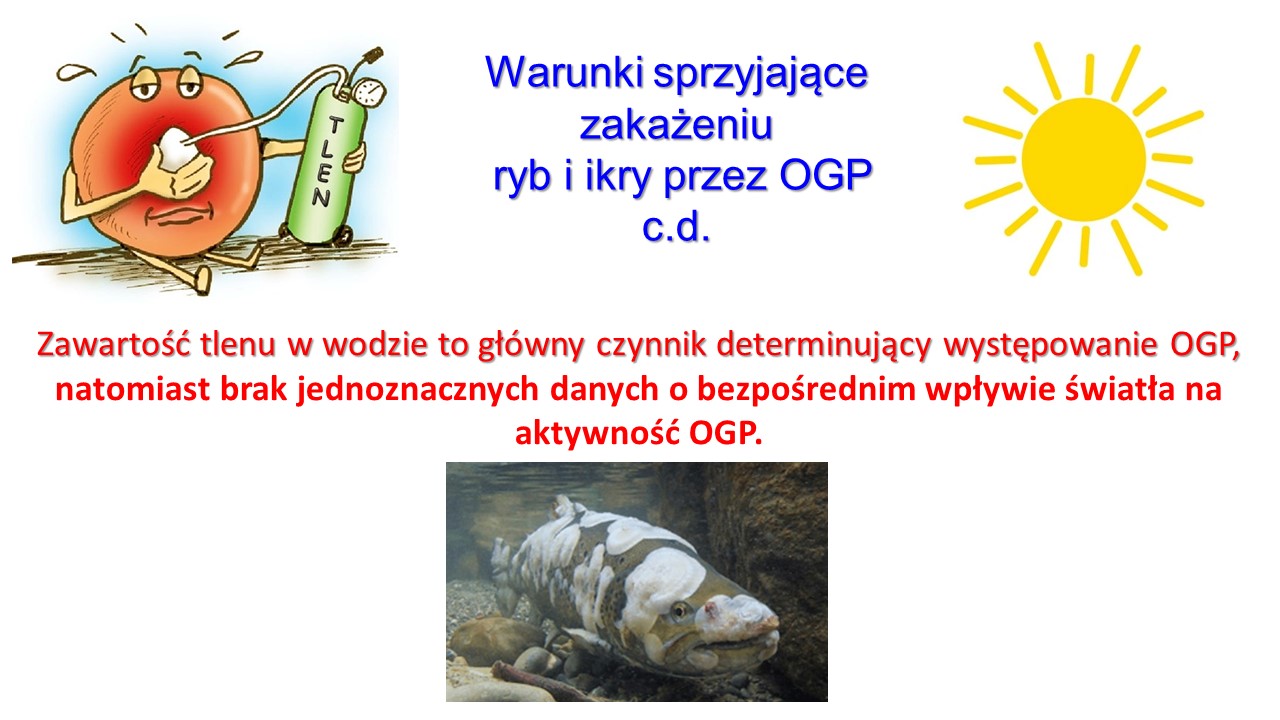 TLEN

Warunki sprzyjające zakażeniu ryb i ikry przez OGP c.d.

Zawartość tlenu w wodzie to główny czynnik determinujący występowanie OGP, natomiast brak jednoznacznych danych o bezpośrednim wpływie światła na aktywność OGP.